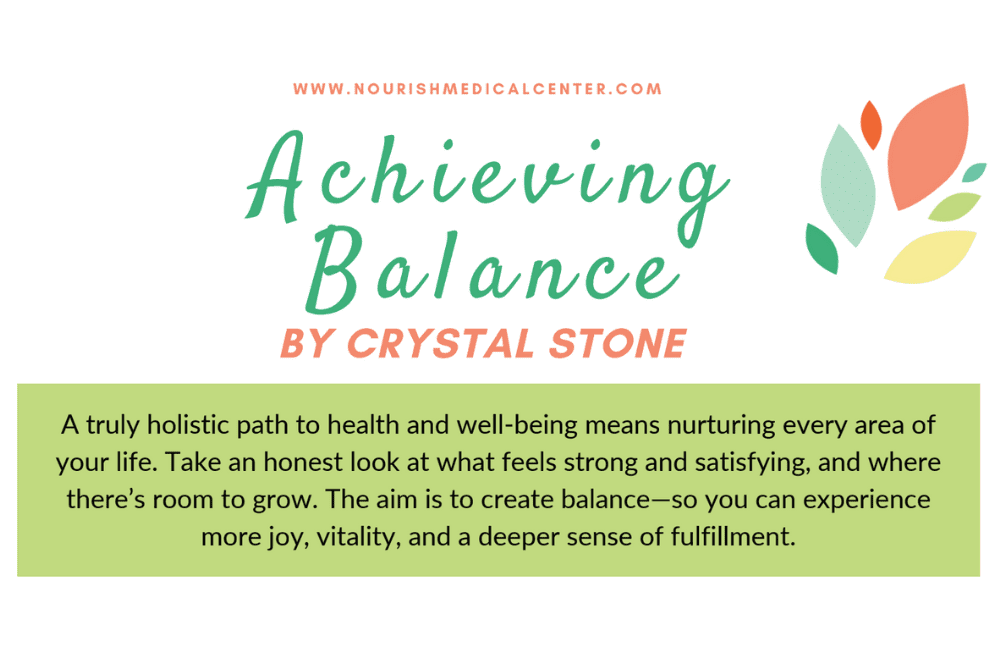 WWW.NOURISHMEDICALCENTER.COM

Achieving Balance

BY CRYSTAL STONE

A truly holistic path to health and well-being means nurturing every area of your life. Take an honest look at what feels strong and satisfying, and where there's room to grow. The aim is to create balance—so you can experience more joy, vitality, and a deeper sense of fulfillment.